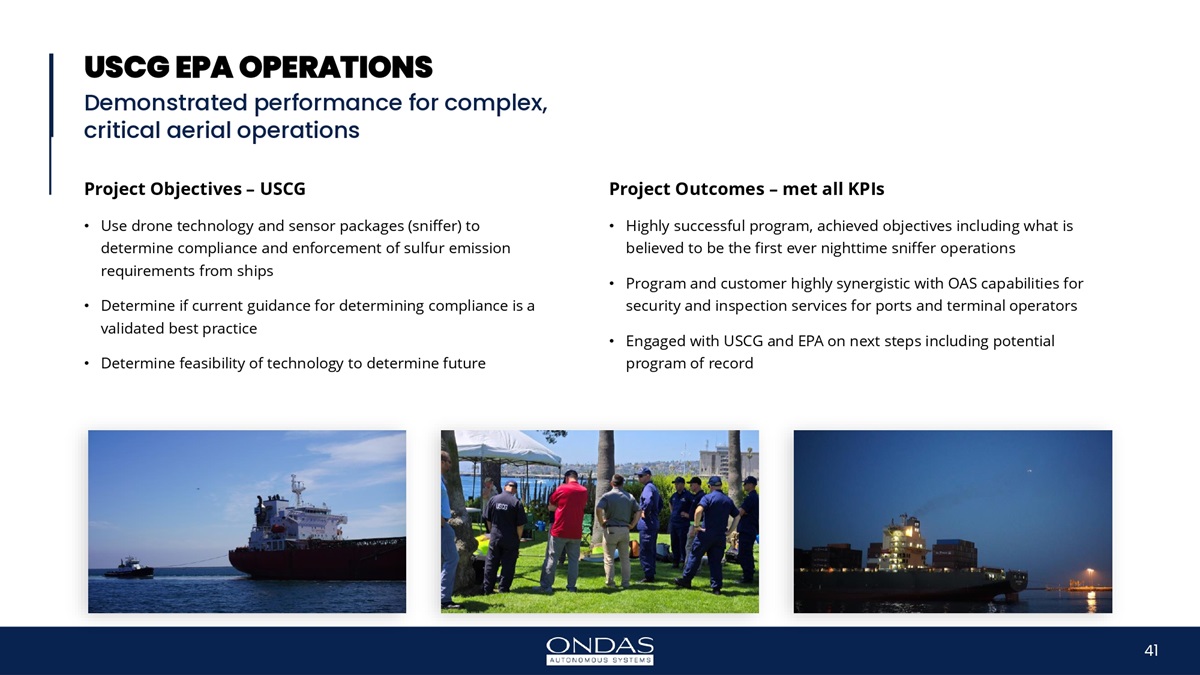 USCG EPA OPERATIONS

Demonstrated performance for complex, critical aerial operations

Project Objectives – USCG

• Use drone technology and sensor packages (sniffer) to determine compliance and enforcement of sulfur emission requirements from ships

• Determine if current guidance for determining compliance is a validated best practice

• Determine feasibility of technology to determine future

Project Outcomes – met all KPIs

• Highly successful program, achieved objectives including what is believed to be the first ever nighttime sniffer operations

• Program and customer highly synergistic with OAS capabilities for security and inspection services for ports and terminal operators

• Engaged with USCG and EPA on next steps including potential program of record

ONDAS
AUTONOMOUS SYSTEMS

41